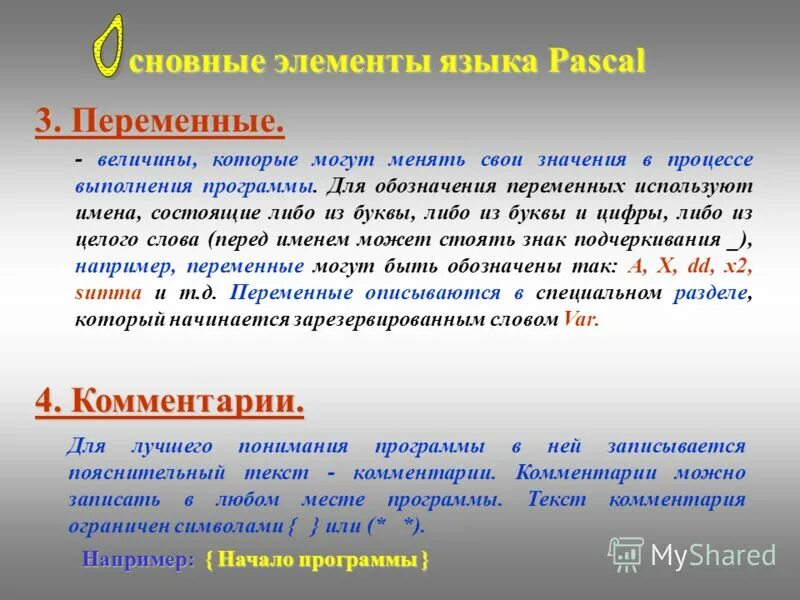 Основные элементы языка Pascal

3. Переменные.

- величины, которые могут менять свои значения в процессе выполнения программы. Для обозначения переменных используют имена, состоящие либо из буквы, либо из буквы и цифры, либо из целого слова (перед именем может стоять знак подчеркивания _), например, переменные могут быть обозначены так: A, X, dd, x2, summa и т.д. Переменные описываются в специальном разделе, который начинается зарезервированным словом Var.

4. Комментарии.

Для лучшего понимания программы в ней записывается пояснительный текст - комментарии. Комментарии можно записать в любом месте программы. Текст комментария ограничен символами { } или (* *).

Например: { Начало программы }

MyShared